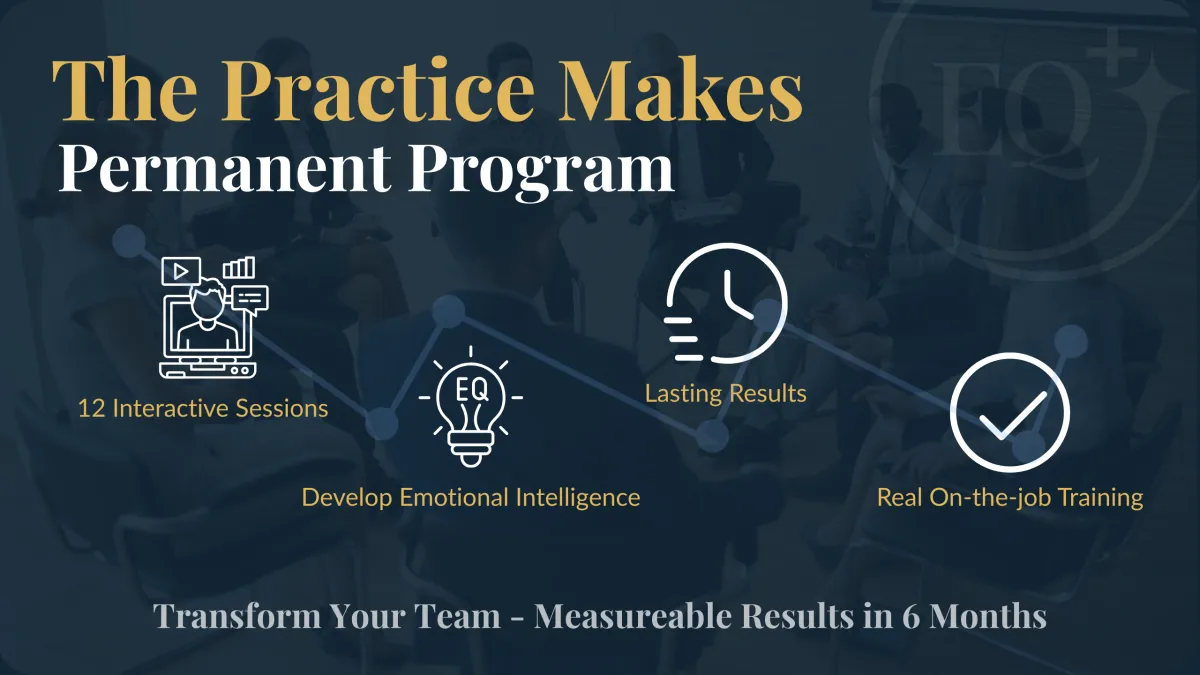 The Practice Makes
Permanent Program

EQ+

12 Interactive Sessions

EQ

Develop Emotional Intelligence

Lasting Results

Real On-the-job Training

Transform Your Team - Measureable Results in 6 Months